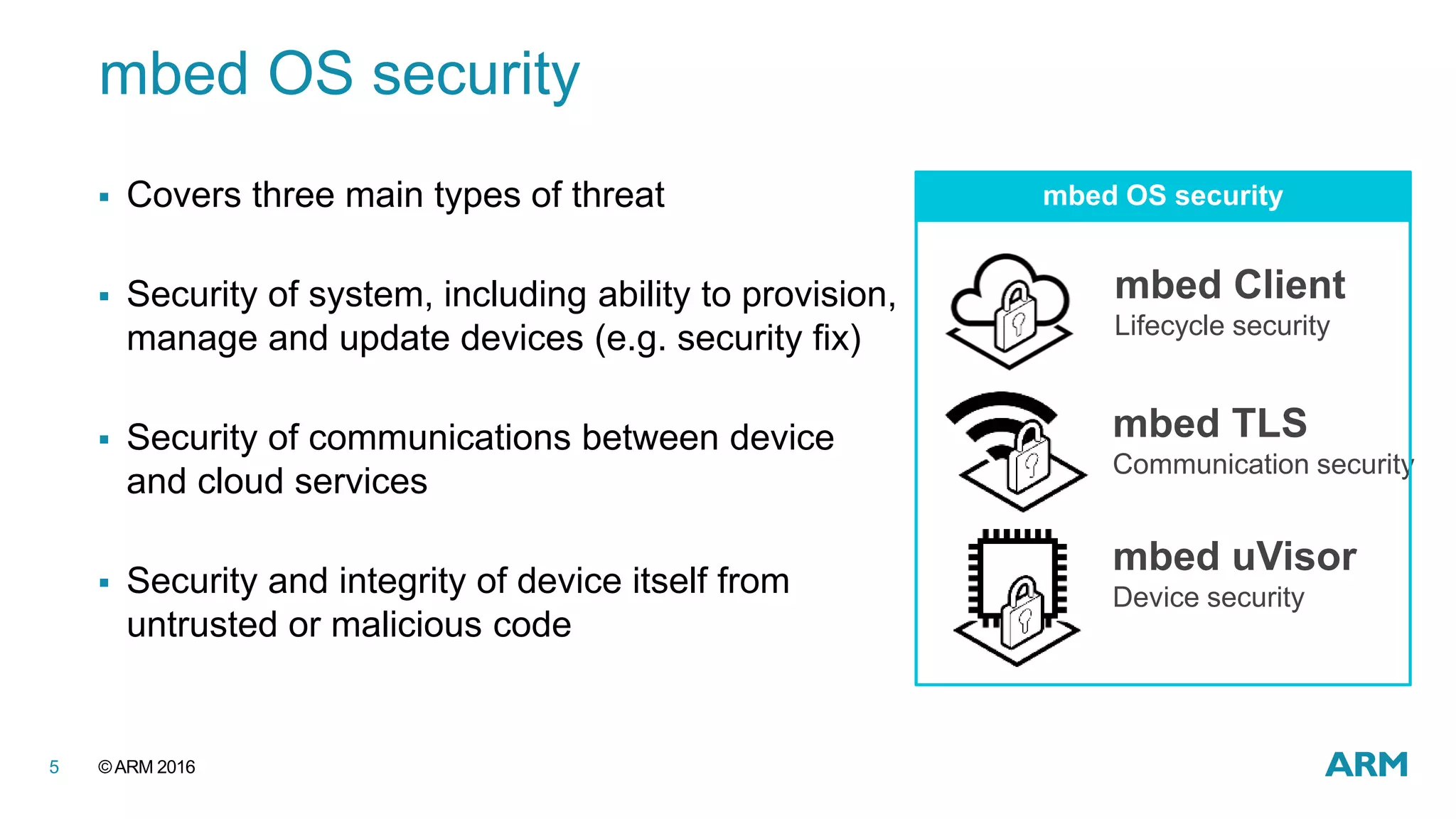 mbed OS security

▪ Covers three main types of threat

▪ Security of system, including ability to provision, manage and update devices (e.g. security fix)

▪ Security of communications between device and cloud services

▪ Security and integrity of device itself from untrusted or malicious code

mbed OS security

mbed Client
Lifecycle security

mbed TLS
Communication security

mbed uVisor
Device security

5 © ARM 2016

ARM